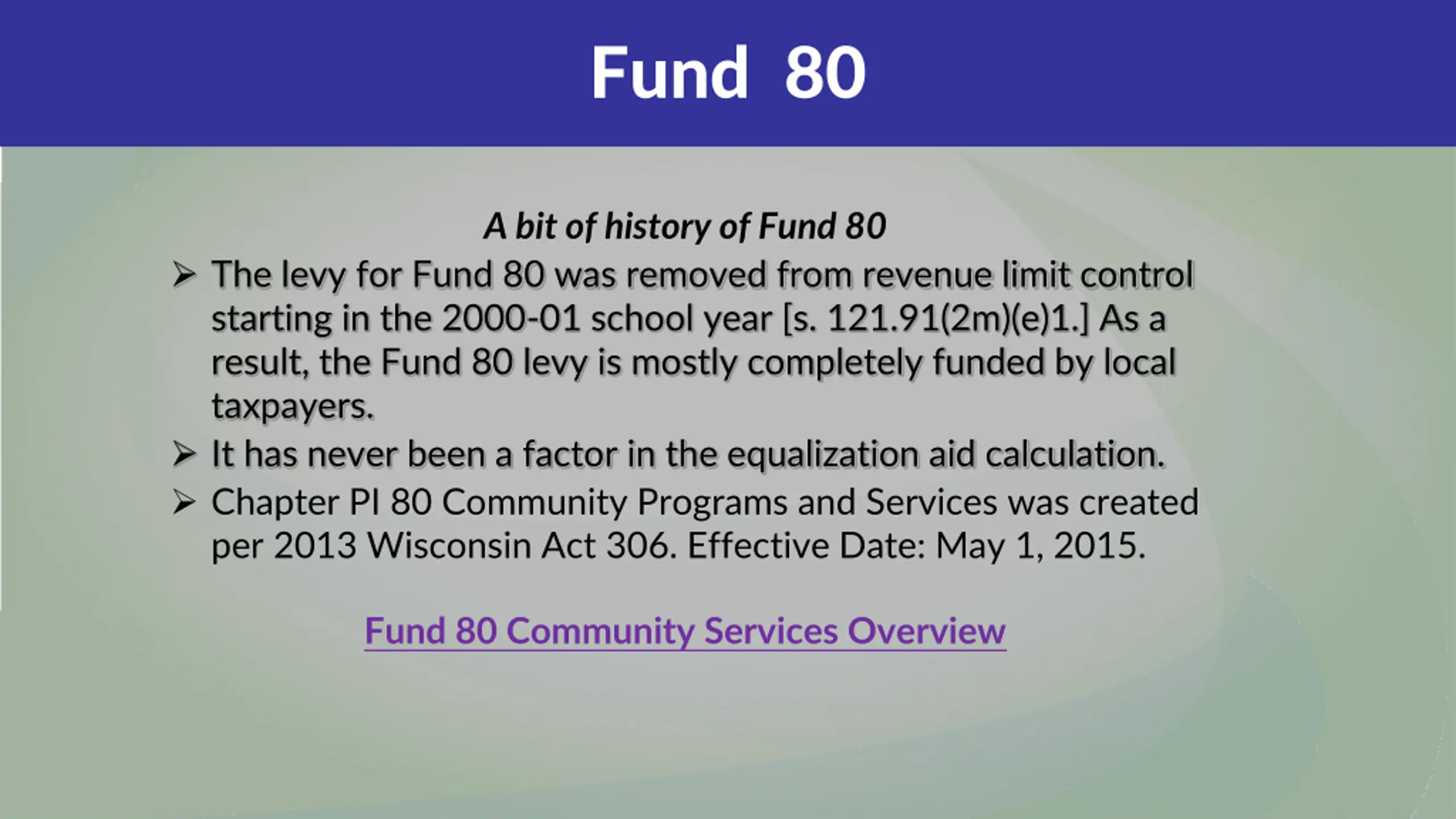 Fund 80

A bit of history of Fund 80

➢ The levy for Fund 80 was removed from revenue limit control starting in the 2000-01 school year [s. 121.91(2m)(e)1.] As a result, the Fund 80 levy is mostly completely funded by local taxpayers.

➢ It has never been a factor in the equalization aid calculation.

➢ Chapter PI 80 Community Programs and Services was created per 2013 Wisconsin Act 306. Effective Date: May 1, 2015.

Fund 80 Community Services Overview